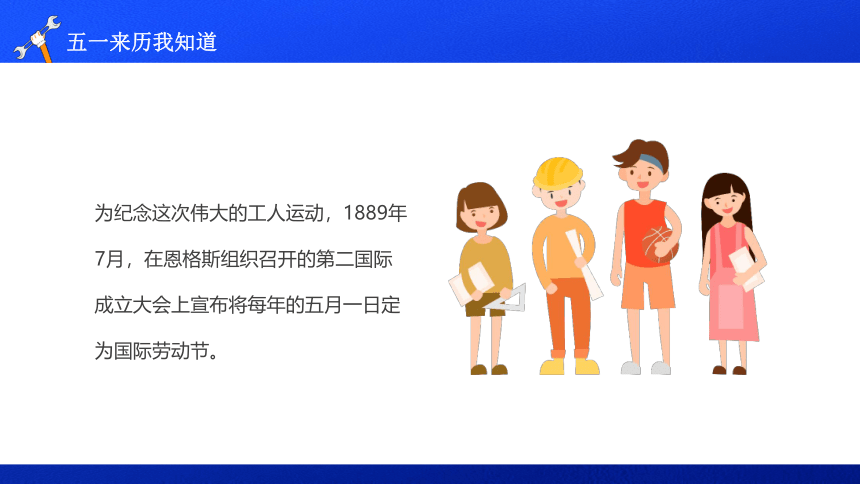 五一来历我知道

为纪念这次伟大的工人运动，1889年7月，在恩格斯组织召开的第二国际成立大会上宣布将每年的五月一日定为国际劳动节。